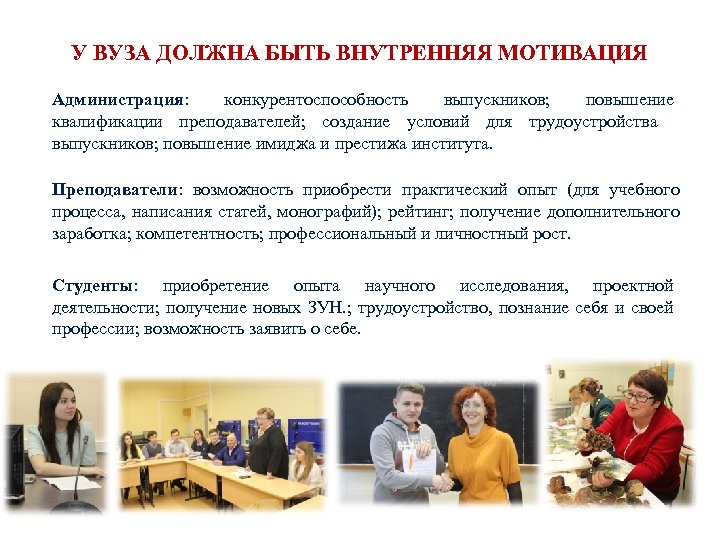 У ВУЗА ДОЛЖНА БЫТЬ ВНУТРЕННЯЯ МОТИВАЦИЯ

Администрация: конкурентоспособность выпускников; повышение квалификации преподавателей; создание условий для трудоустройства выпускников; повышение имиджа и престижа института.

Преподаватели: возможность приобрести практический опыт (для учебного процесса, написания статей, монографий); рейтинг; получение дополнительного заработка; компетентность; профессиональный и личностный рост.

Студенты: приобретение опыта научного исследования, проектной деятельности; получение новых ЗУН.; трудоустройство, познание себя и своей профессии; возможность заявить о себе.